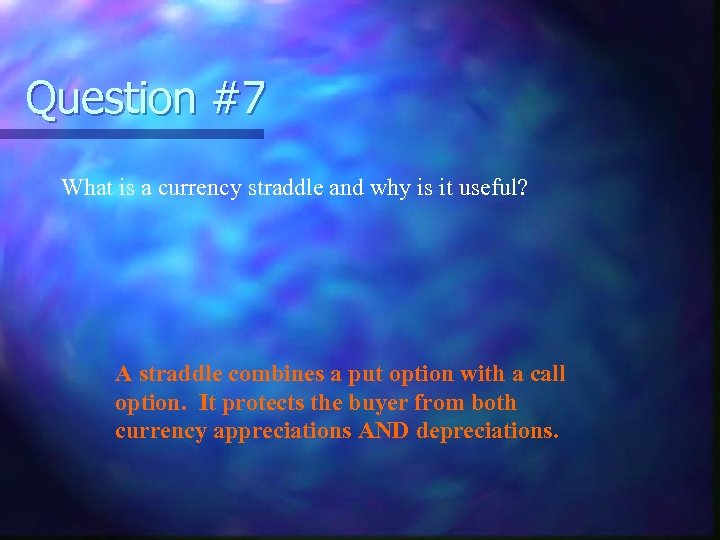 Question #7

What is a currency straddle and why is it useful?

A straddle combines a put option with a call option. It protects the buyer from both currency appreciations AND depreciations.